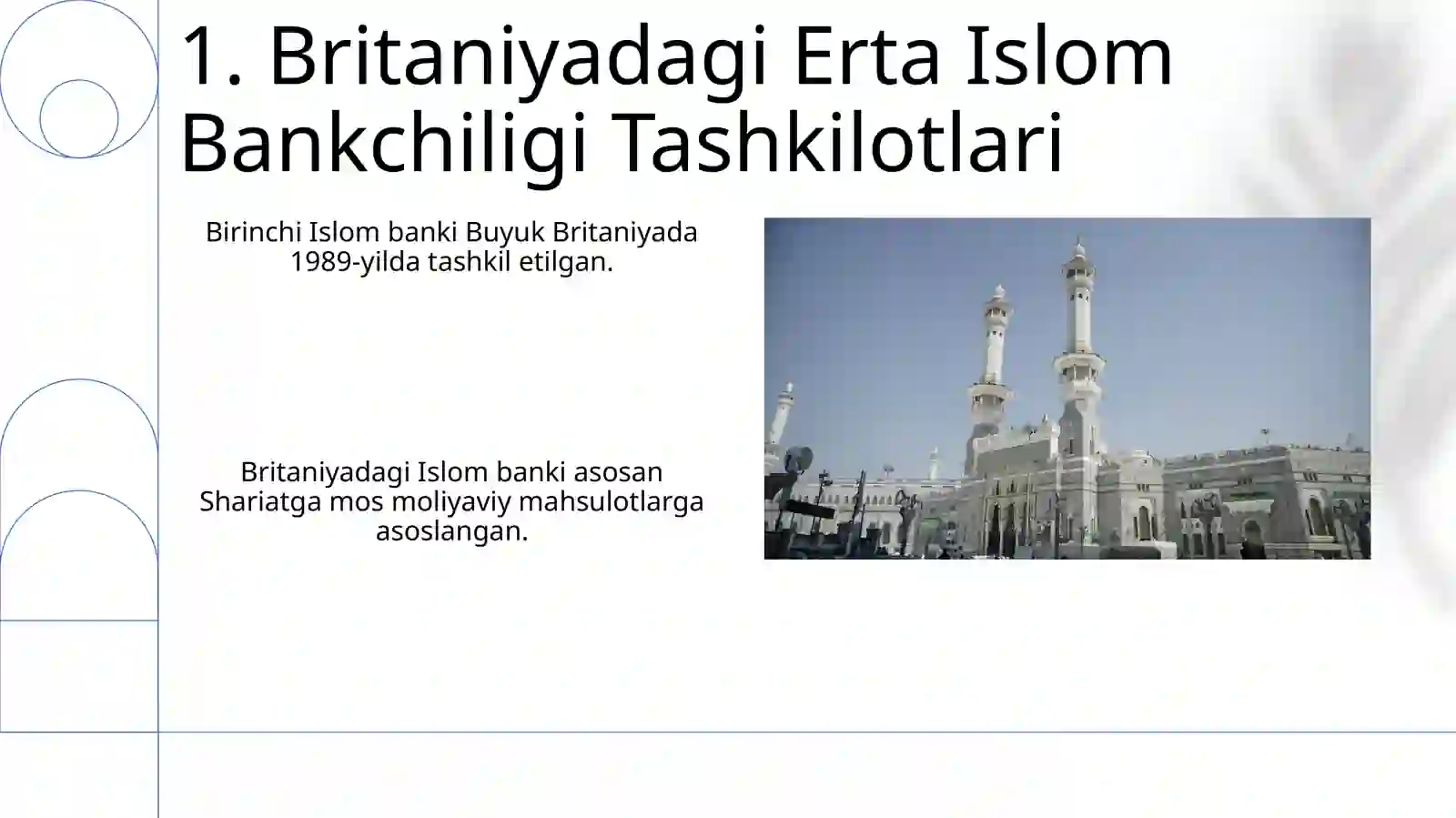 1. Britaniyadagi Erta Islom Bankchiligi Tashkilotlari

Birinchi Islom banki Buyuk Britaniyada 1989-yilda tashkil etilgan.

Britaniyadagi Islom banki asosan Shariatga mos moliyaviy mahsulotlarga asoslangan.